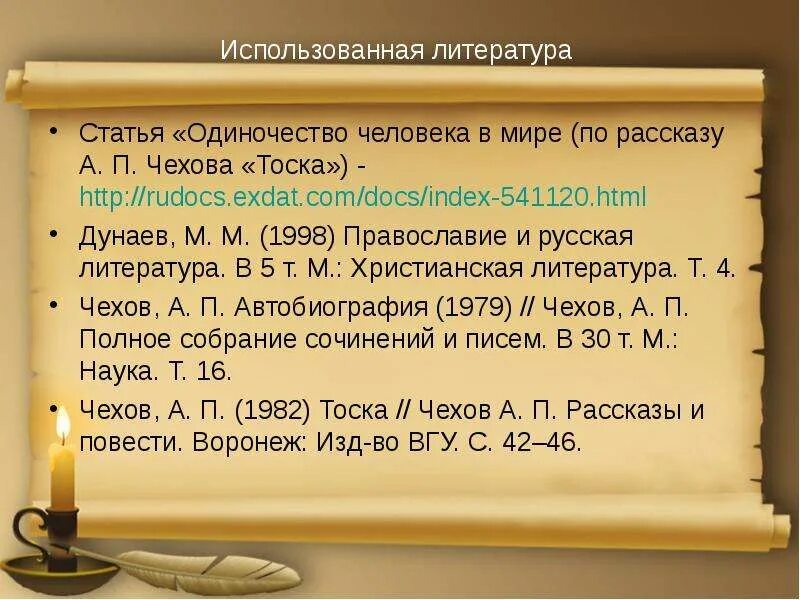 Использованная литература

• Статья «Одиночество человека в мире (по рассказу А. П. Чехова «Тоска») - http://rudocs.exdat.com/docs/index-541120.html

• Дунаев, М. М. (1998) Православие и русская литература. В 5 т. М.: Христианская литература. Т. 4.

• Чехов, А. П. Автобиография (1979) // Чехов, А. П. Полное собрание сочинений и писем. В 30 т. М.: Наука. Т. 16.

• Чехов, А. П. (1982) Тоска // Чехов А. П. Рассказы и повести. Воронеж: Изд-во ВГУ. С. 42–46.